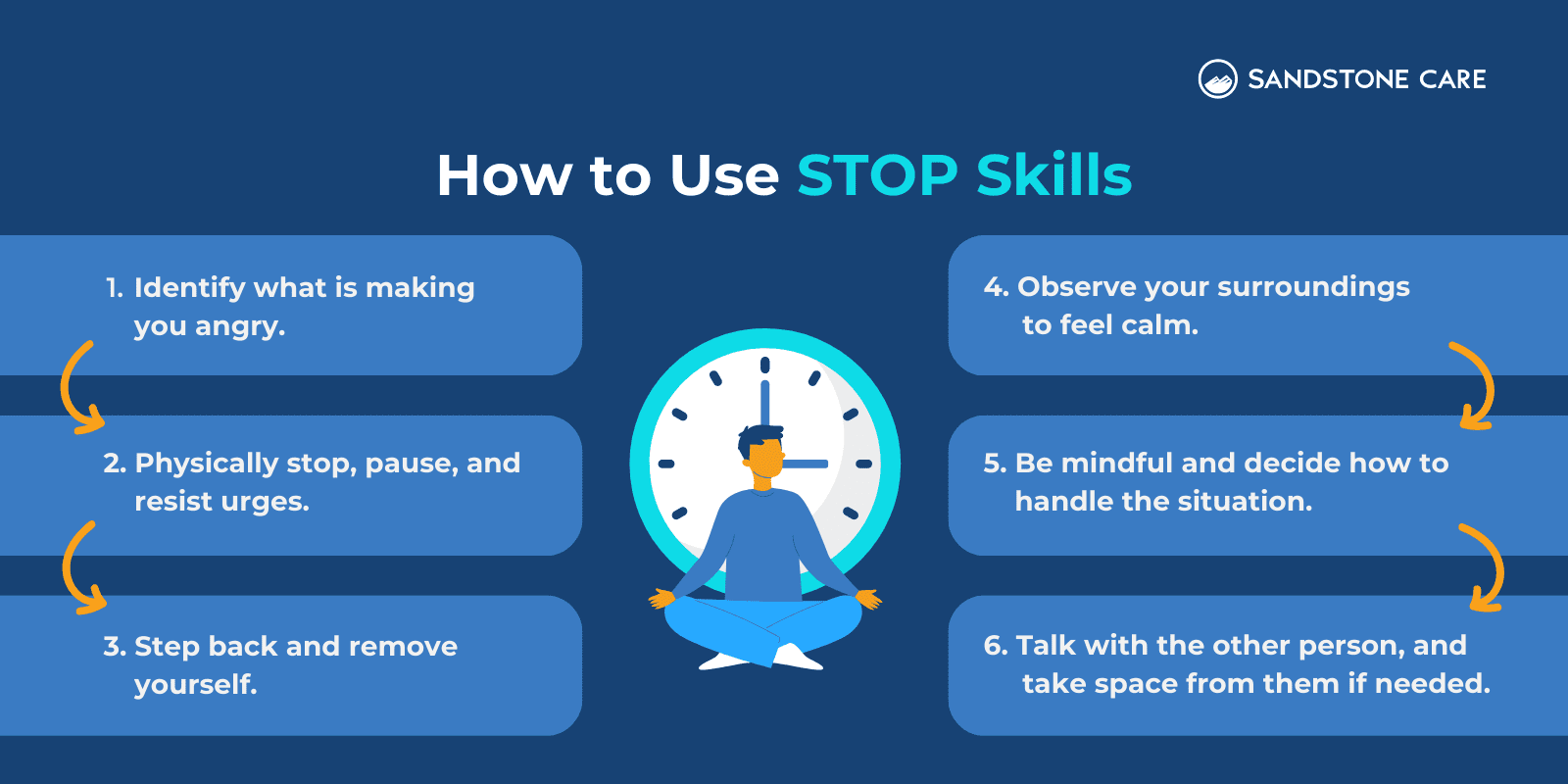 SANDSTONE CARE

How to Use STOP Skills

1. Identify what is making you angry.

2. Physically stop, pause, and resist urges.

3. Step back and remove yourself.

4. Observe your surroundings to feel calm.

5. Be mindful and decide how to handle the situation.

6. Talk with the other person, and take space from them if needed.